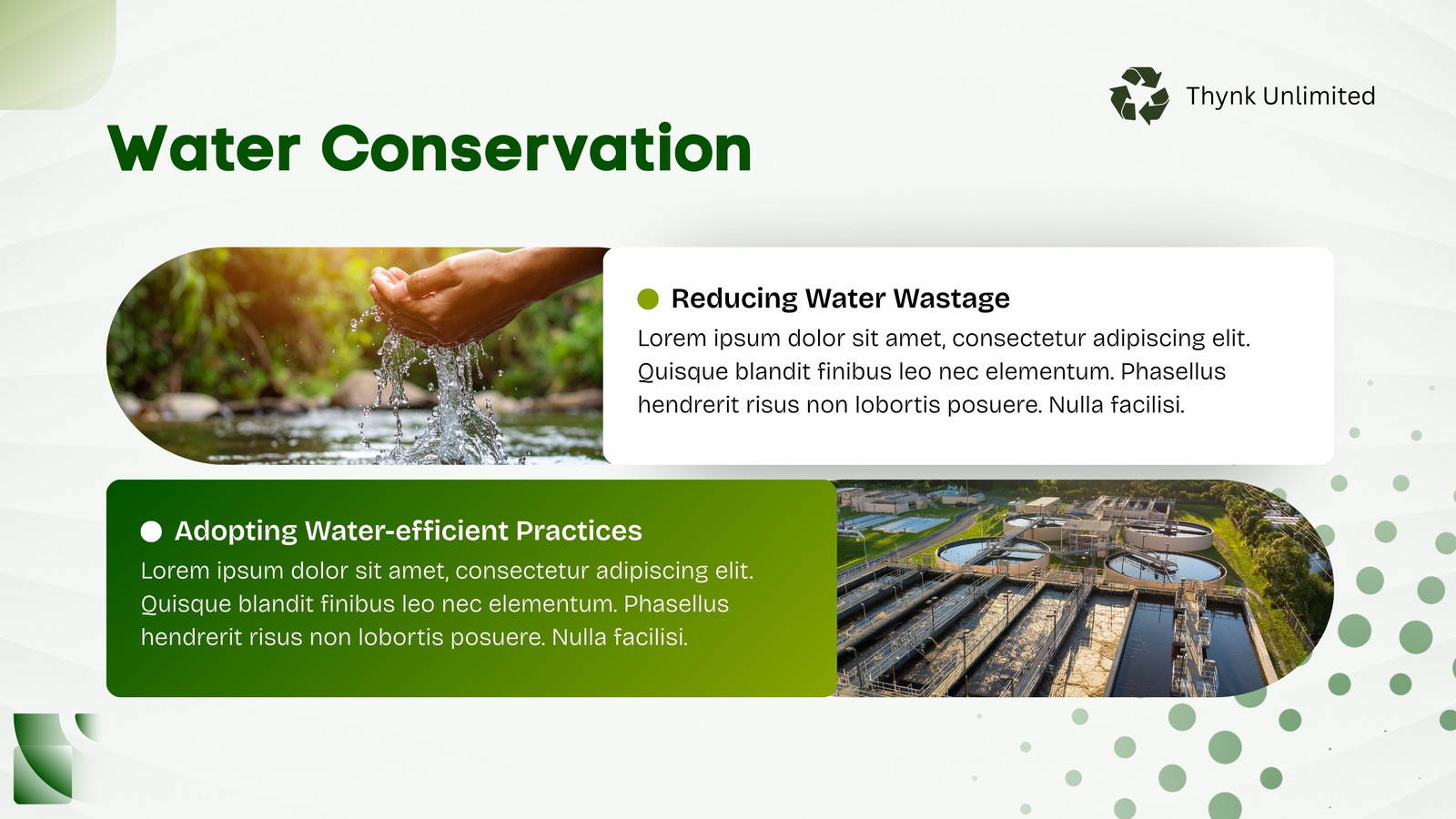 Thynk Unlimited

Water Conservation

Reducing Water Wastage

Lorem ipsum dolor sit amet, consectetur adipiscing elit. Quisque blandit finibus leo nec elementum. Phasellus hendrerit risus non lobortis posuere. Nulla facilisi.

Adopting Water-efficient Practices

Lorem ipsum dolor sit amet, consectetur adipiscing elit. Quisque blandit finibus leo nec elementum. Phasellus hendrerit risus non lobortis posuere. Nulla facilisi.